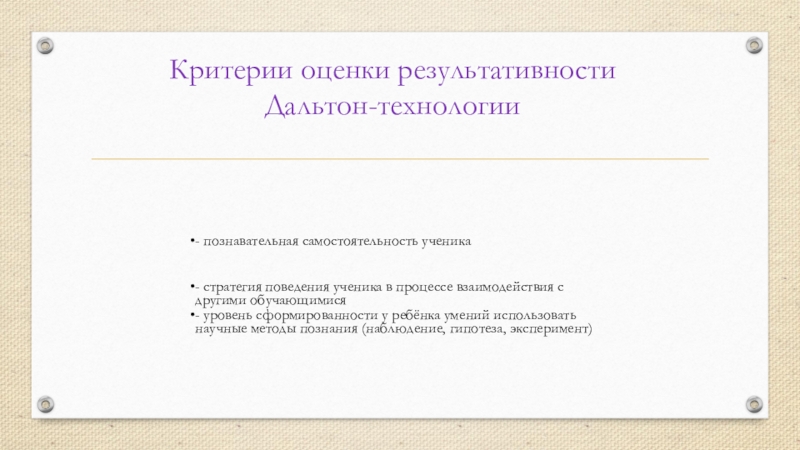 Критерии оценки результативности Дальтон-технологии

•- познавательная самостоятельность ученика

•- стратегия поведения ученика в процессе взаимодействия с другими обучающимися
•- уровень сформированности у ребёнка умений использовать научные методы познания (наблюдение, гипотеза, эксперимент)